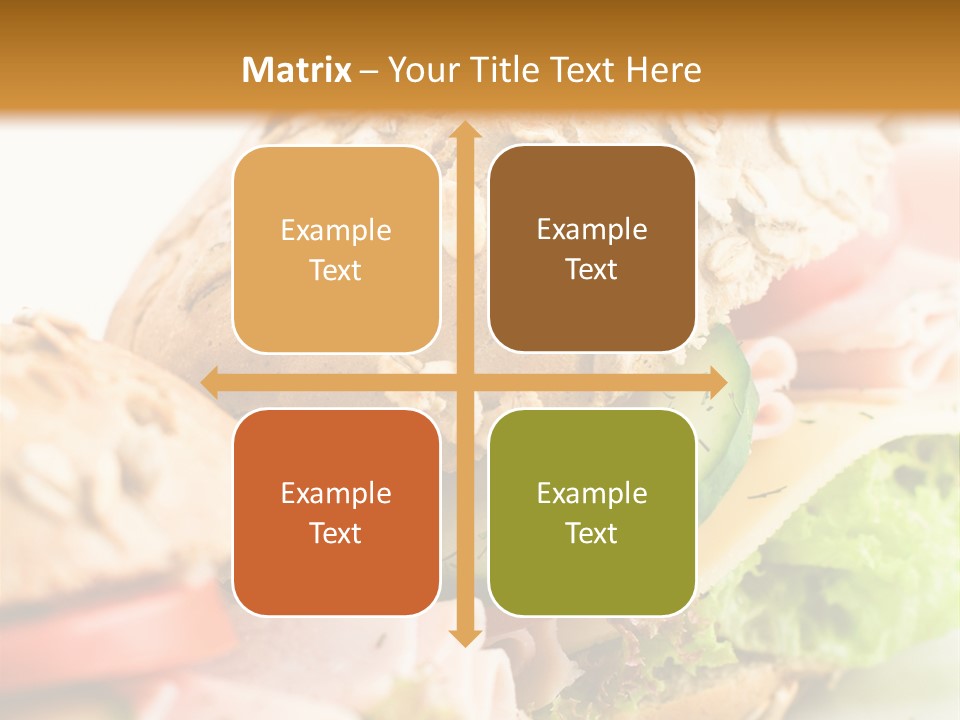 Matrix – Your Title Text Here

Example Text

Example Text

Example Text

Example Text